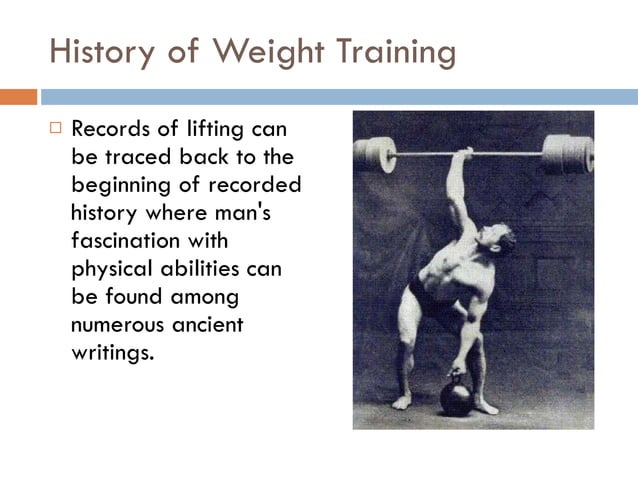 History of Weight Training

□ Records of lifting can be traced back to the beginning of recorded history where man's fascination with physical abilities can be found among numerous ancient writings.